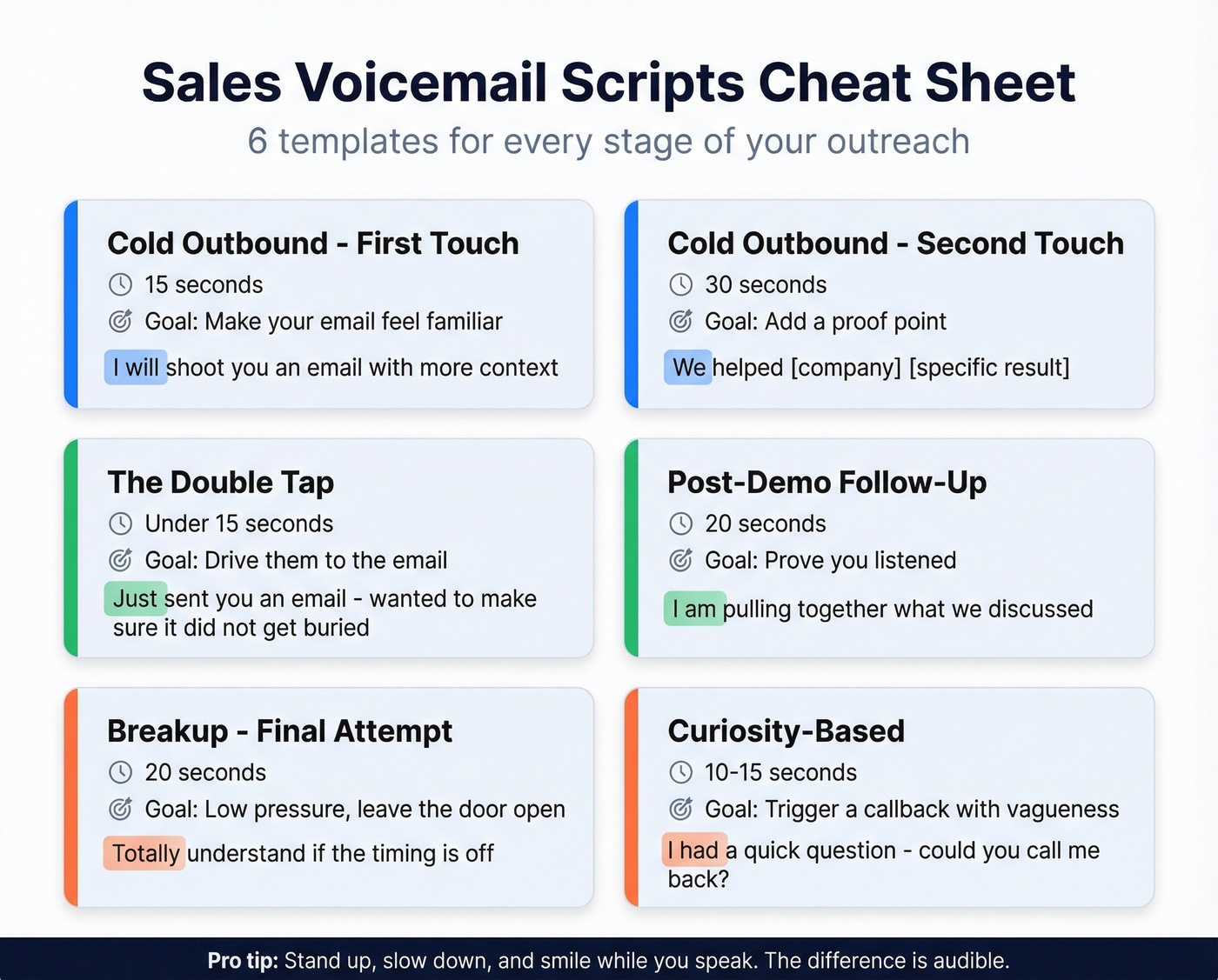 Sales Voicemail Scripts Cheat Sheet

6 templates for every stage of your outreach

Cold Outbound - First Touch

15 seconds

Goal: Make your email feel familiar

I will shoot you an email with more context

Cold Outbound - Second Touch

30 seconds

Goal: Add a proof point

We helped [company] [specific result]

The Double Tap

Under 15 seconds

Goal: Drive them to the email

Just sent you an email - wanted to make sure it did not get buried

Post-Demo Follow-Up

20 seconds

Goal: Prove you listened

I am pulling together what we discussed

Breakup - Final Attempt

20 seconds

Goal: Low pressure, leave the door open

Totally understand if the timing is off

Curiosity-Based

10-15 seconds

Goal: Trigger a callback with vagueness

I had a quick question - could you call me back?

Pro tip: Stand up, slow down, and smile while you speak. The difference is audible.